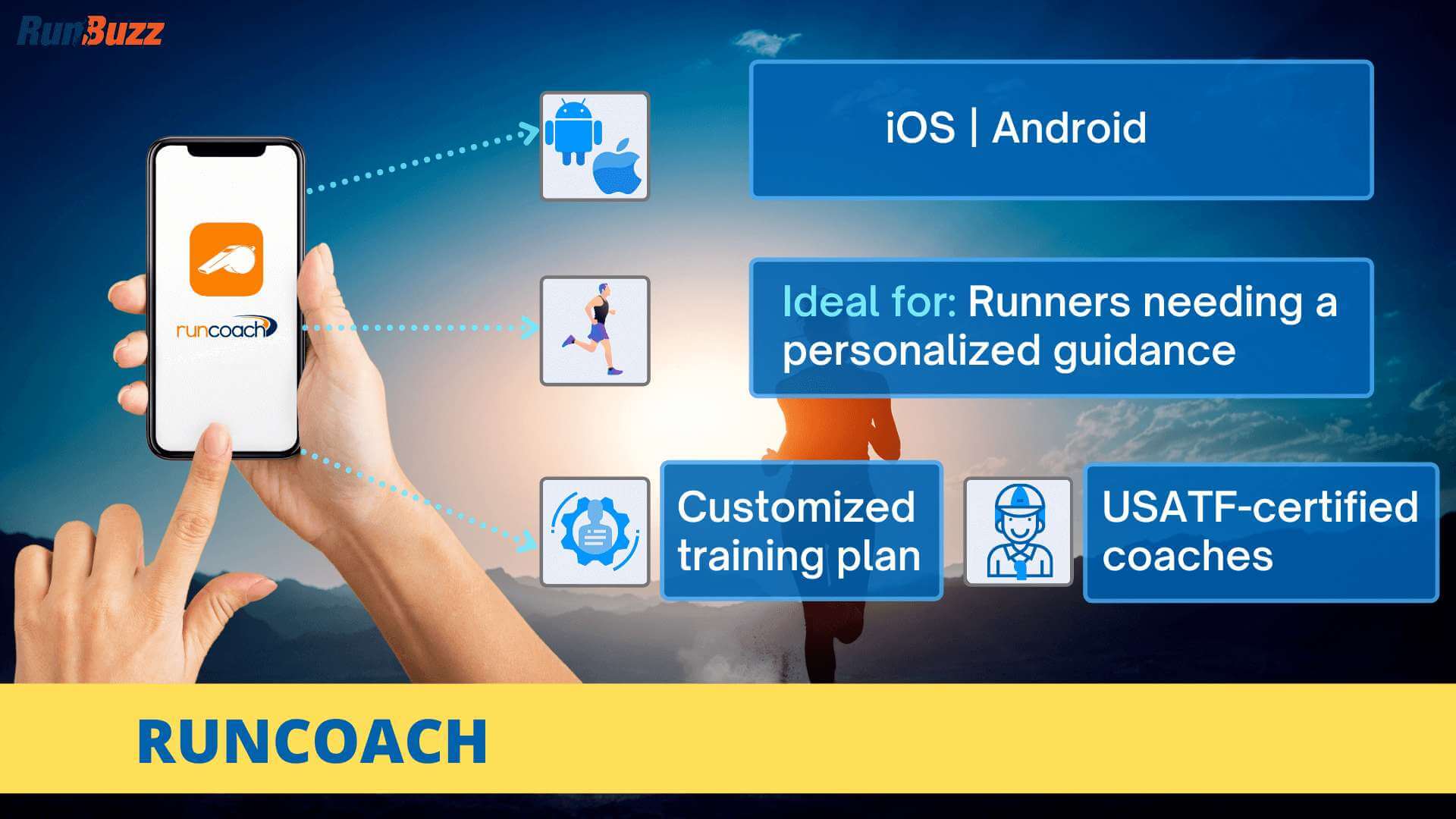 RunBuzz

runcoach

iOS | Android

Ideal for: Runners needing a personalized guidance

Customized training plan

USATF-certified coaches

RUNCOACH